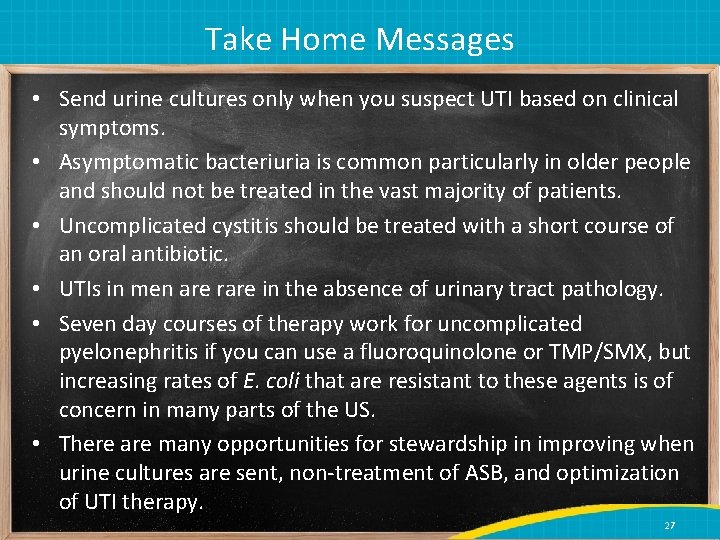 Take Home Messages

• Send urine cultures only when you suspect UTI based on clinical symptoms.

• Asymptomatic bacteriuria is common particularly in older people and should not be treated in the vast majority of patients.

• Uncomplicated cystitis should be treated with a short course of an oral antibiotic.

• UTIs in men are rare in the absence of urinary tract pathology.

• Seven day courses of therapy work for uncomplicated pyelonephritis if you can use a fluoroquinolone or TMP/SMX, but increasing rates of E. coli that are resistant to these agents is of concern in many parts of the US.

• There are many opportunities for stewardship in improving when urine cultures are sent, non-treatment of ASB, and optimization of UTI therapy.

27